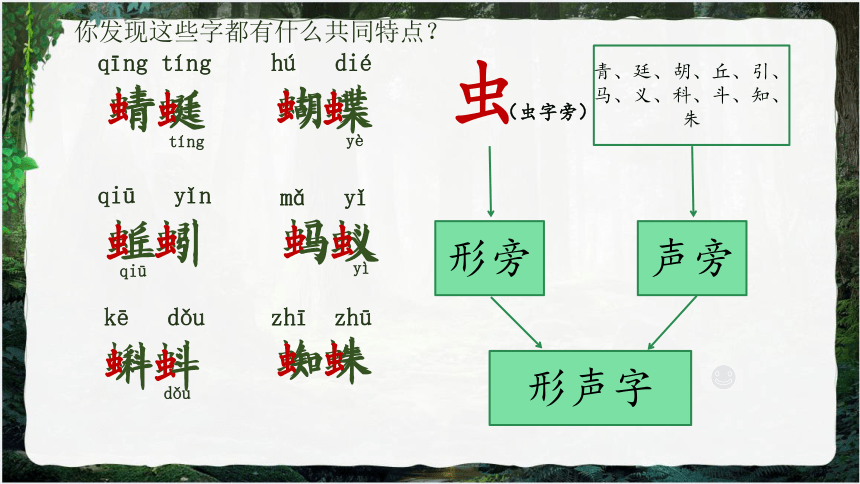 你发现这些字都有什么共同特点？

qīng tíng
蜻蜓
tíng

hú dié
蝴蝶
yè

qiū yǐn
蚯蚓
qiū

mǎ yǐ
蚂蚁
yì

kē dǒu
蝌蚪
dǒu

zhī zhū
蜘蛛

虫（虫字旁）

青、廷、胡、丘、引、马、义、科、斗、知、朱

形旁

声旁

形声字